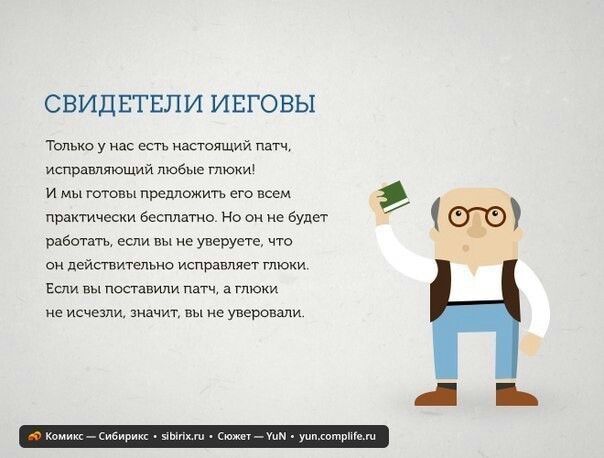 СВИДЕТЕЛИ ИЕГОВЫ

Только у нас есть настоящий патч, исправляющий любые глюки! И мы готовы предложить его всем практически бесплатно. Но он не будет работать, если вы не уверуете, что он действительно исправляет глюки. Если вы поставили патч, а глюки не исчезли, значит, вы не уверовали.

Комикс — Сибирикс • sibirix.ru • Сюжет — YuN • yun.complife.ru